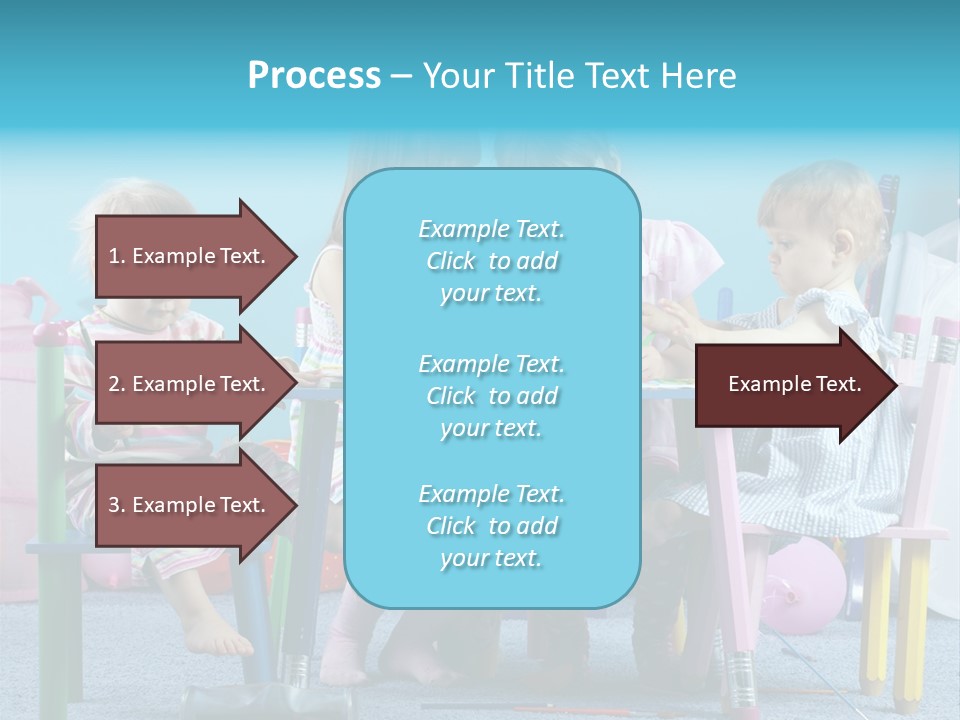 Process – Your Title Text Here

1. Example Text.

2. Example Text.

3. Example Text.

Example Text. Click to add your text.

Example Text. Click to add your text.

Example Text. Click to add your text.

Example Text.